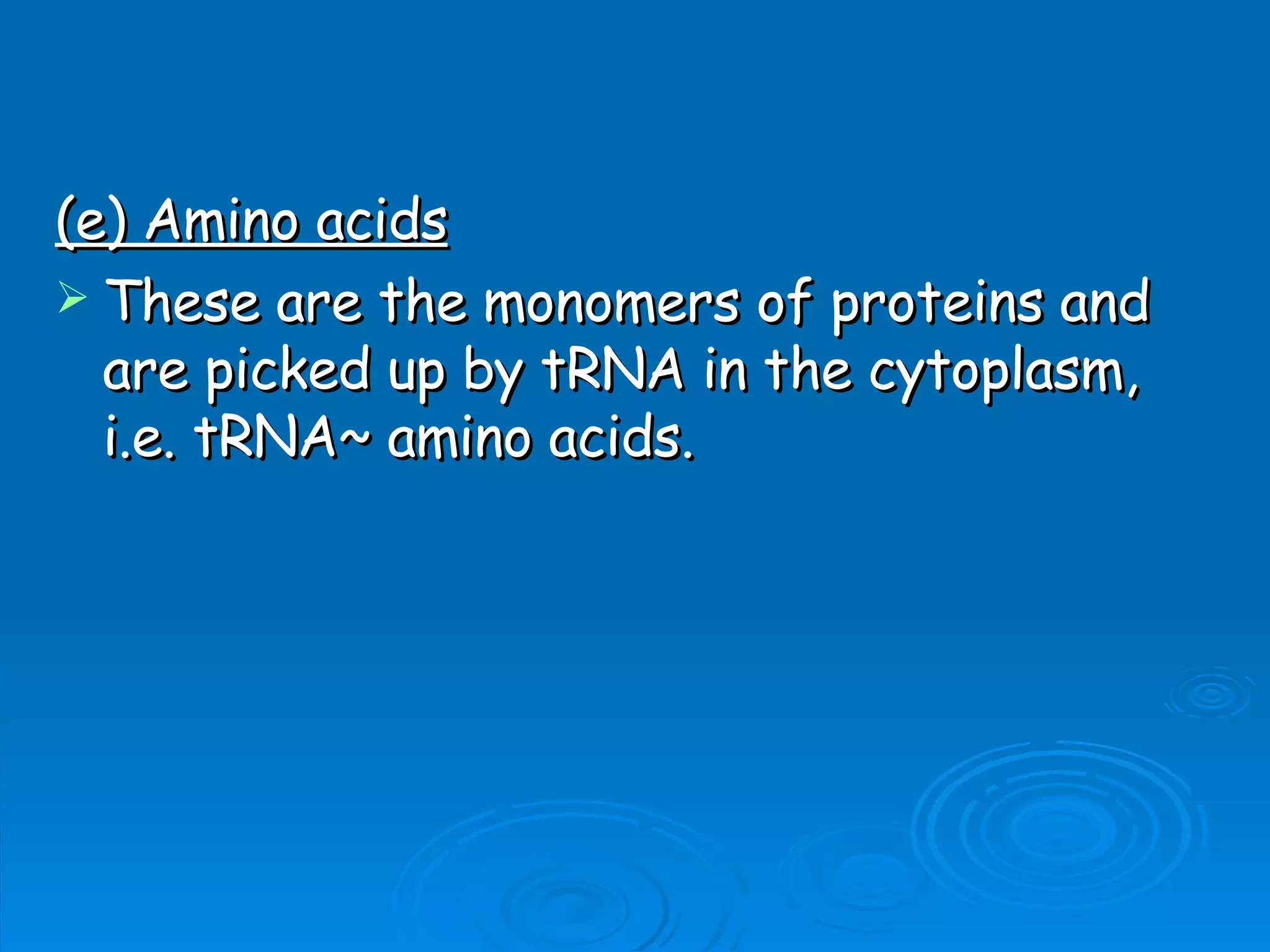 (e) Amino acids

➢ These are the monomers of proteins and are picked up by tRNA in the cytoplasm, i.e. tRNA~ amino acids.